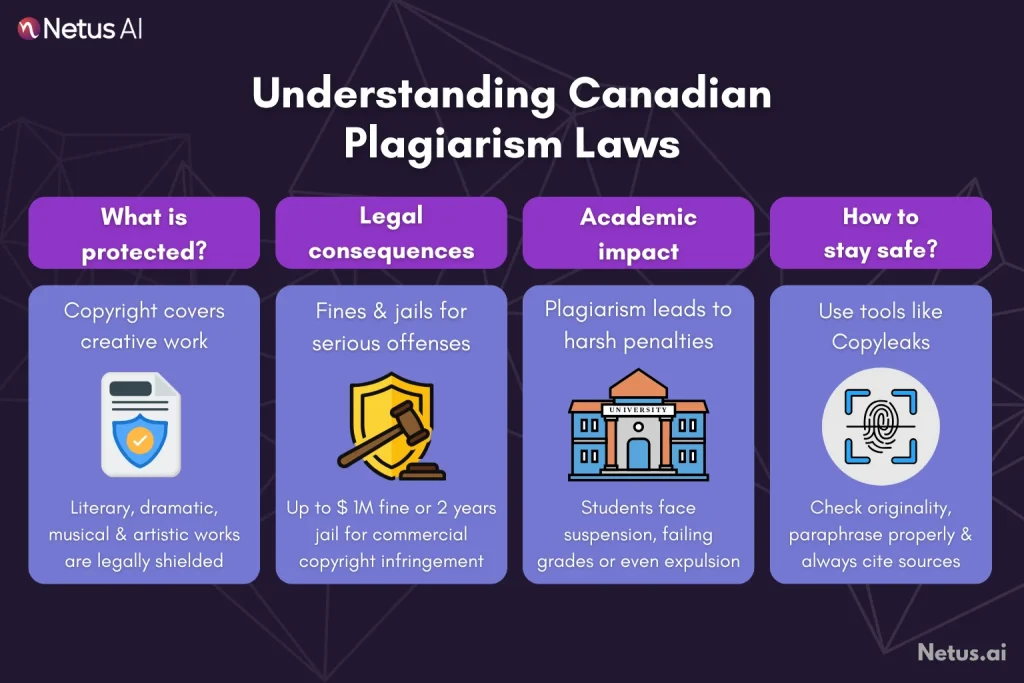 Netus AI

Understanding Canadian Plagiarism Laws

What is protected?

Copyright covers creative work

Literary, dramatic, musical & artistic works are legally shielded

Legal consequences

Fines & jails for serious offenses

Up to $ 1M fine or 2 years jail for commercial copyright infringement

Academic impact

Plagiarism leads to harsh penalties

UNIVERSITY

Students face suspension, failing grades or even expulsion

How to stay safe?

Use tools like Copyleaks

Check originality, paraphrase properly & always cite sources

Netus.ai